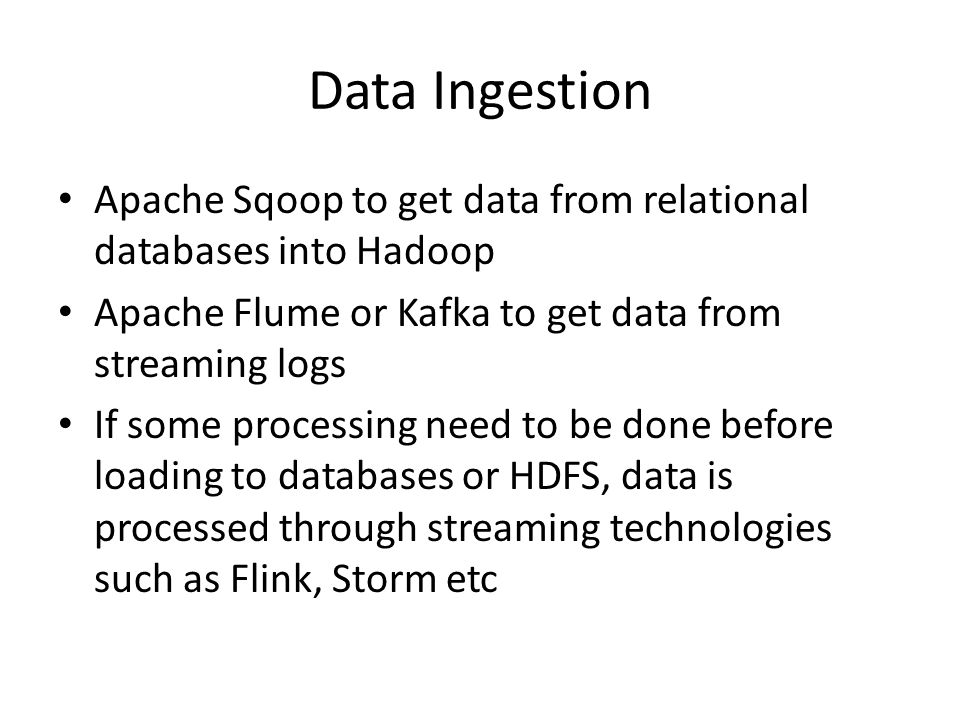 Data Ingestion

• Apache Sqoop to get data from relational databases into Hadoop
• Apache Flume or Kafka to get data from streaming logs
• If some processing need to be done before loading to databases or HDFS, data is processed through streaming technologies such as Flink, Storm etc